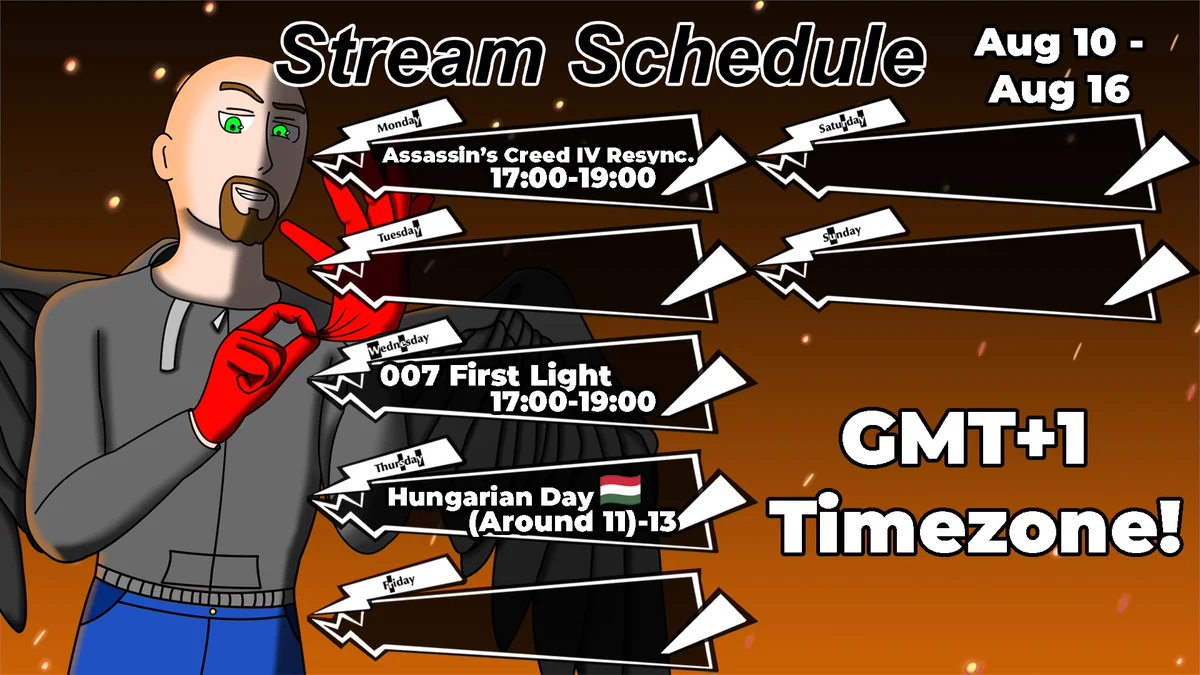 Stream Schedule

Aug 10 - Aug 16

Monday
Assassin's Creed IV Resync.
17:00-19:00

Tuesday

Wednesday
007 First Light
17:00-19:00

Thursday
Hungarian Day
(Around 11)-13

Friday

Saturday

Sunday

GMT+1 Timezone!